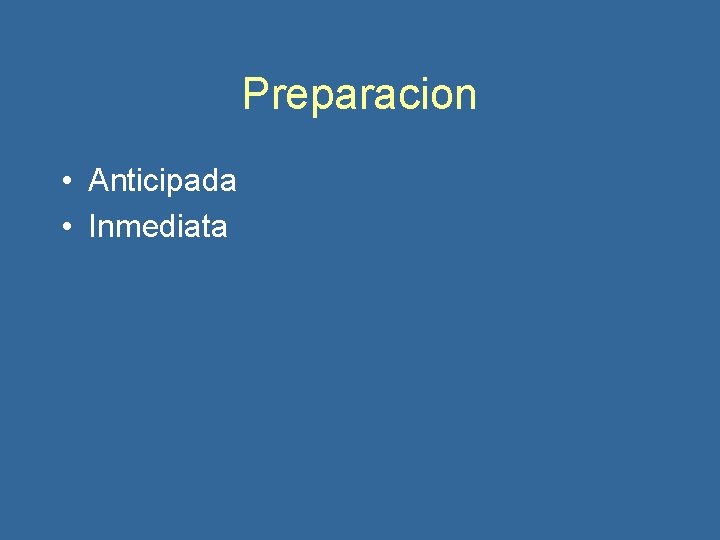 Preparacion

• Anticipada
• Inmediata